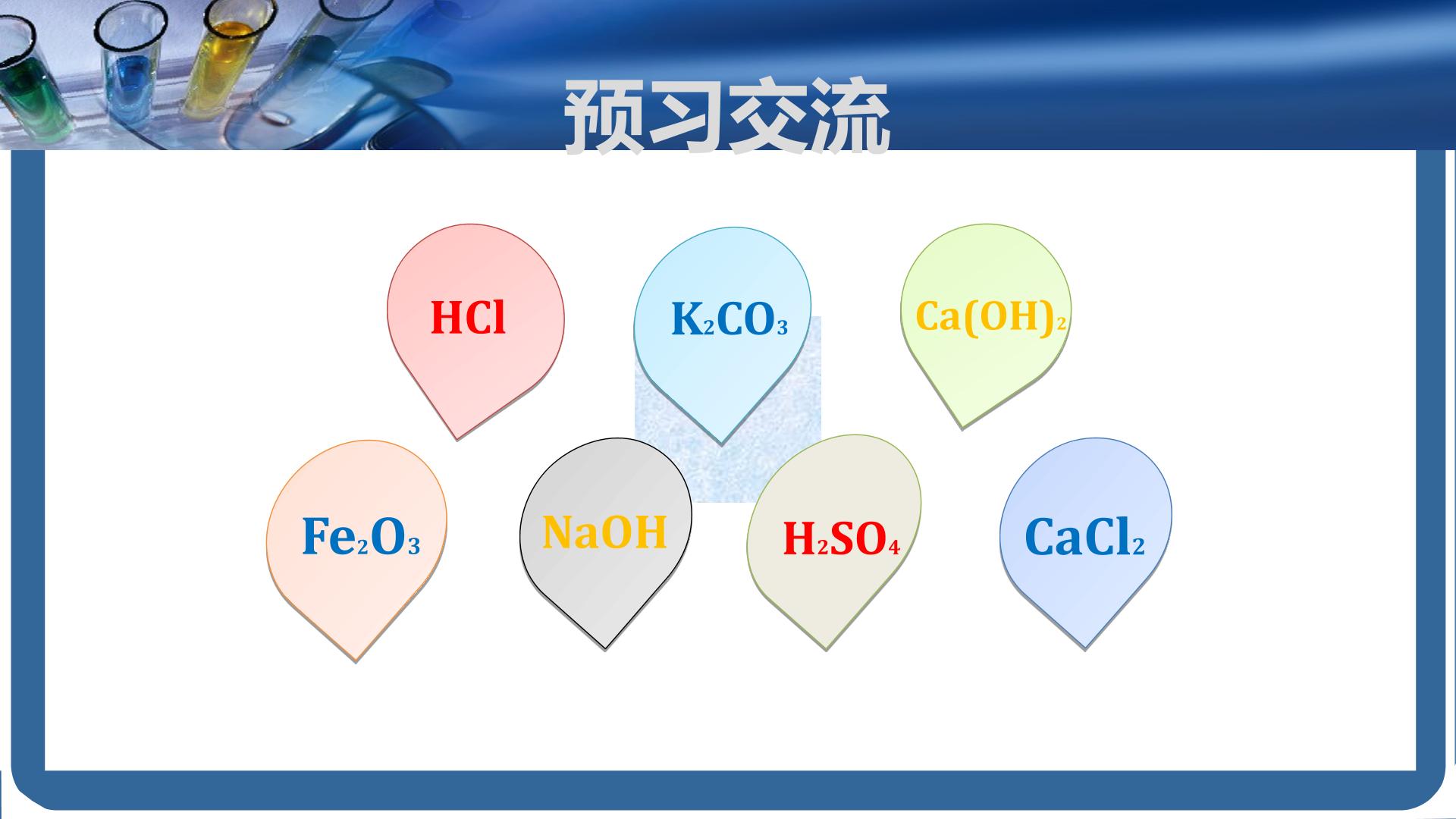 预习交流

$HCl$

$K_2CO_3$

$Ca(OH)_2$

$Fe_2O_3$

$NaOH$

$H_2SO_4$

$CaCl_2$